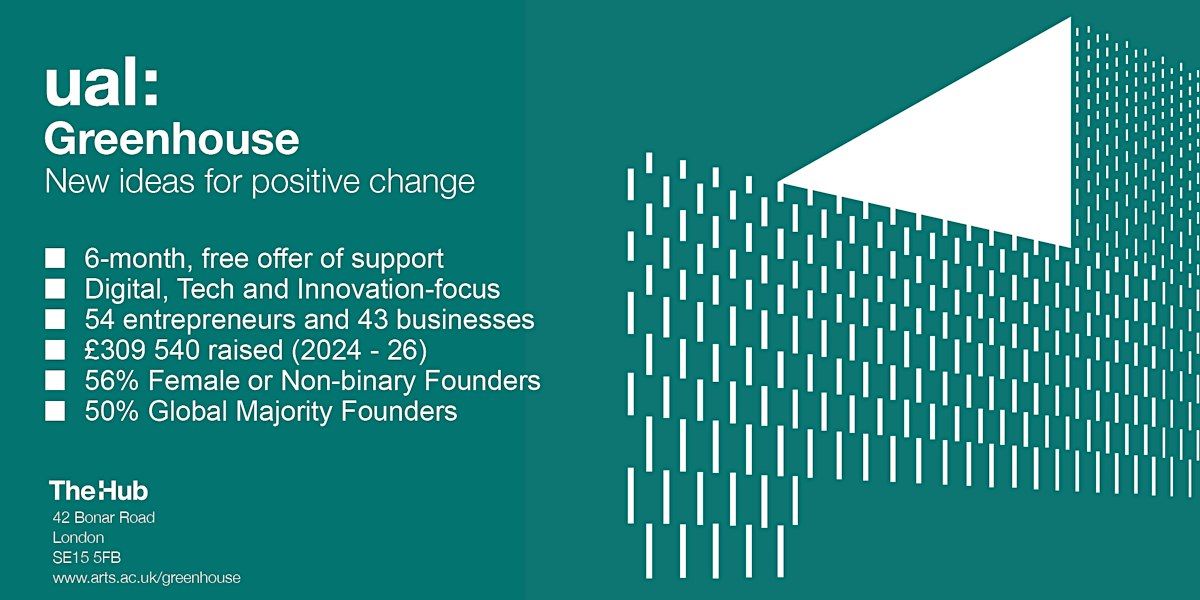 ual:
Greenhouse
New ideas for positive change

■ 6-month, free offer of support
■ Digital, Tech and Innovation-focus
■ 54 entrepreneurs and 43 businesses
■ £309 540 raised (2024 - 26)
■ 56% Female or Non-binary Founders
■ 50% Global Majority Founders

The Hub
42 Bonar Road
London
SE15 5FB
www.arts.ac.uk/greenhouse